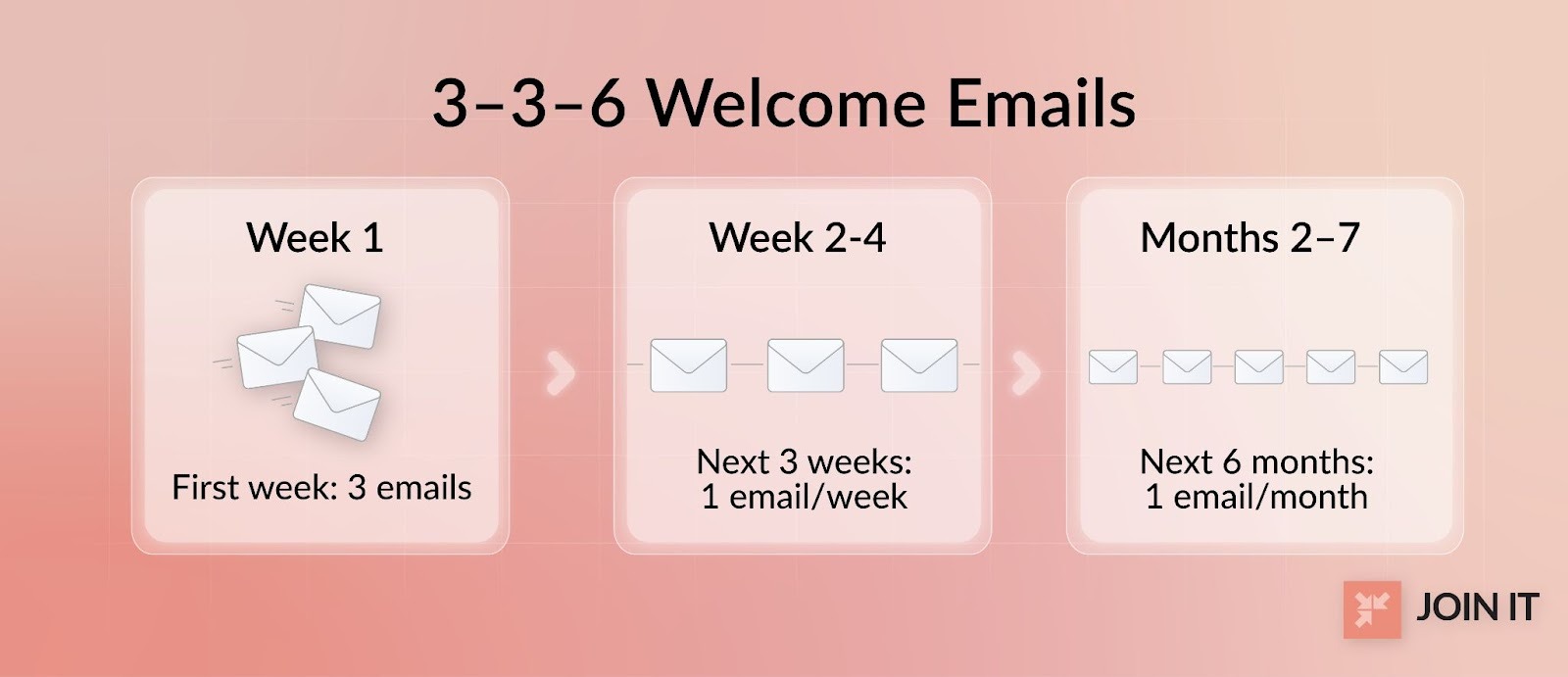 3–3–6 Welcome Emails

Week 1

First week: 3 emails

Week 2-4

Next 3 weeks: 1 email/week

Months 2–7

Next 6 months: 1 email/month

JOIN IT